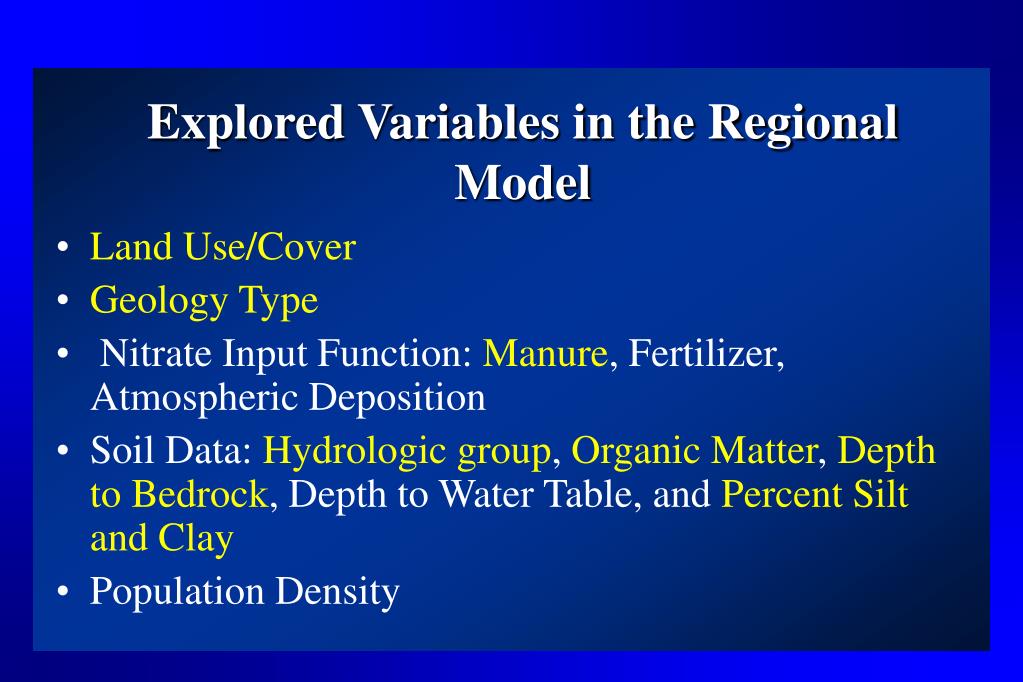 Explored Variables in the Regional Model

• Land Use/Cover
• Geology Type
• Nitrate Input Function: Manure, Fertilizer, Atmospheric Deposition
• Soil Data: Hydrologic group, Organic Matter, Depth to Bedrock, Depth to Water Table, and Percent Silt and Clay
• Population Density